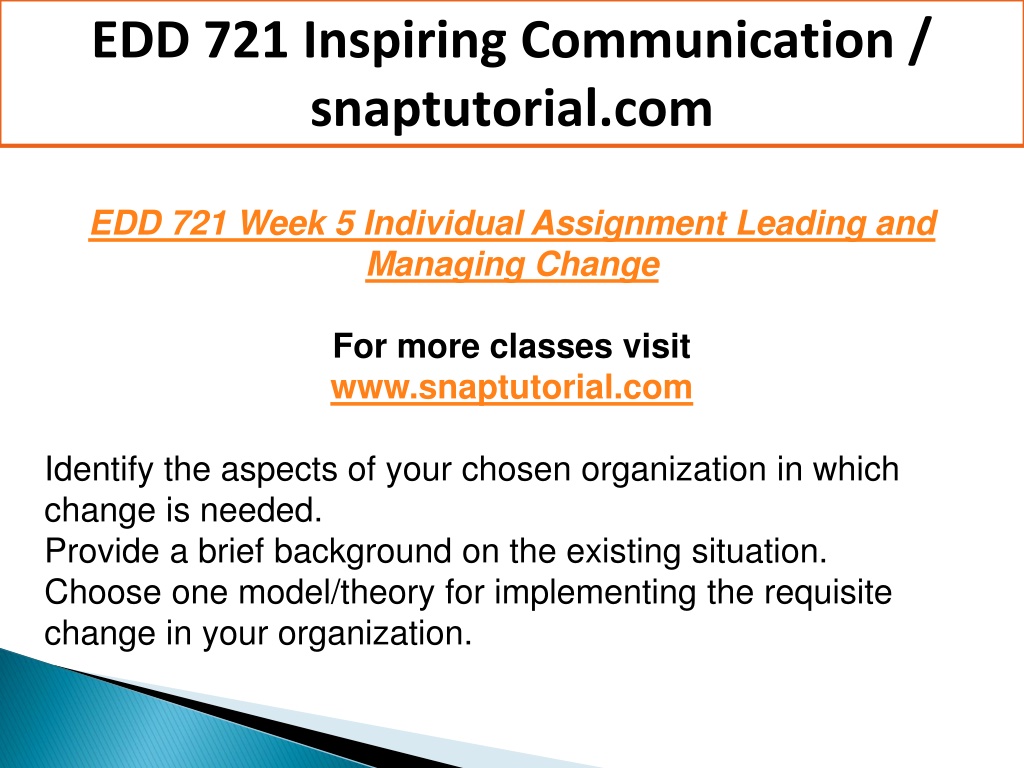 EDD 721 Inspiring Communication / snaptutorial.com

EDD 721 Week 5 Individual Assignment Leading and Managing Change

For more classes visit
www.snaptutorial.com

Identify the aspects of your chosen organization in which change is needed.
Provide a brief background on the existing situation.
Choose one model/theory for implementing the requisite change in your organization.